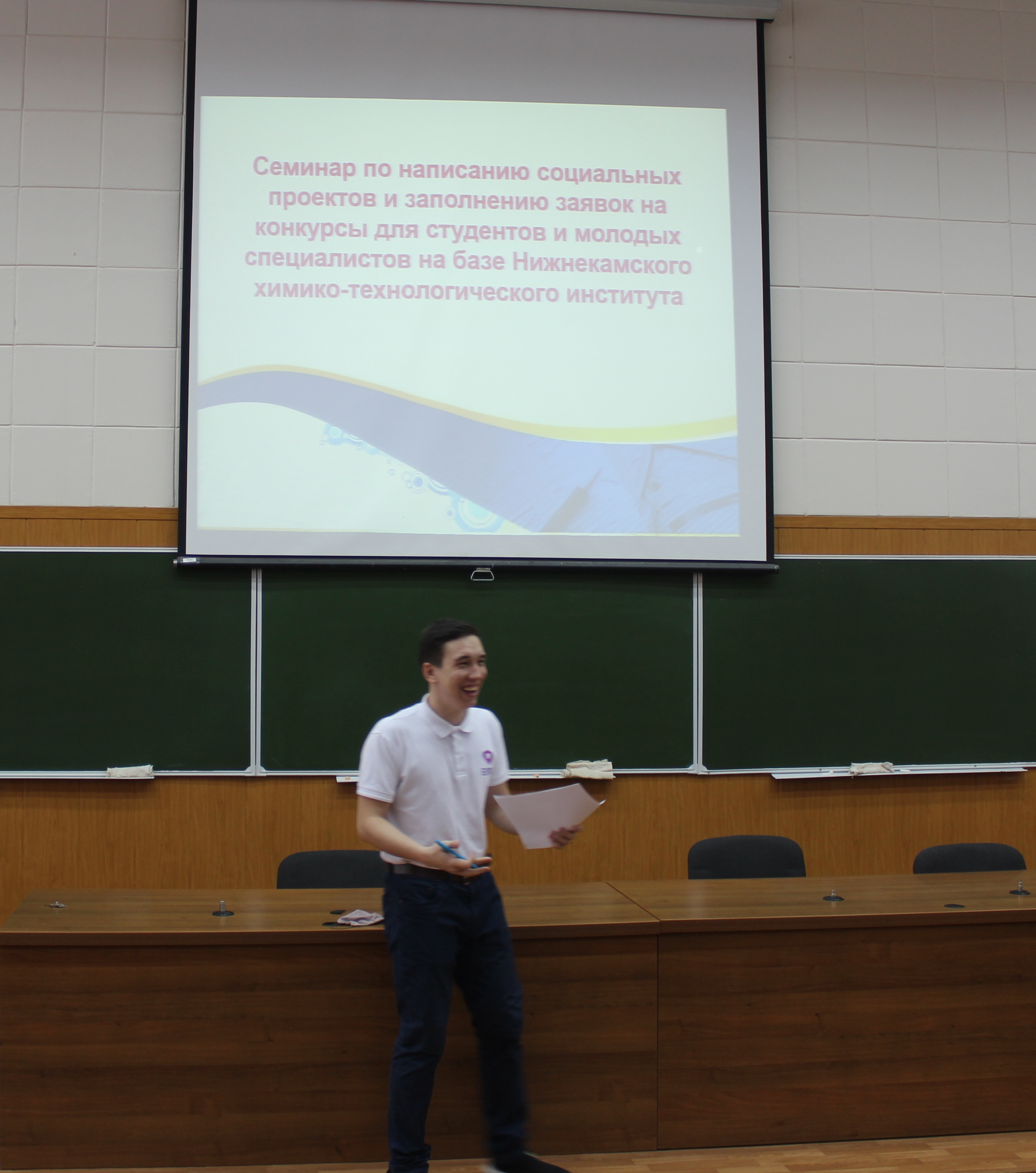 Семинар по написанию социальных проектов и заполнению заявок на конкурсы для студентов и молодых специалистов на базе Нижнекамского химико-технологического института